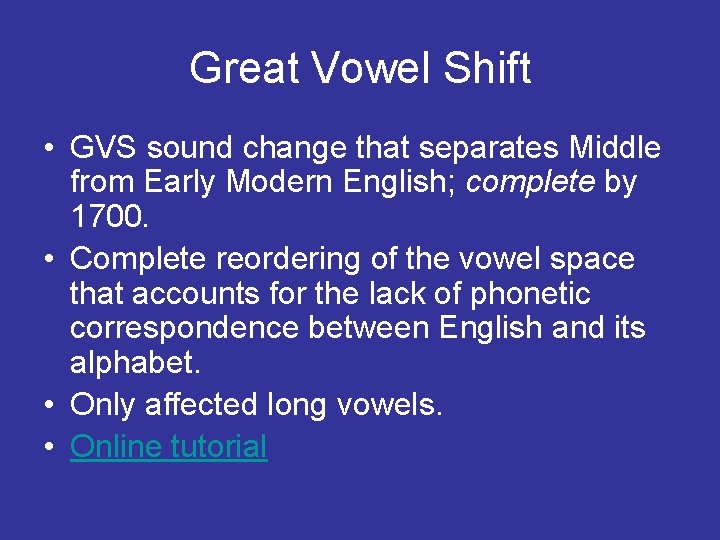 Great Vowel Shift

• GVS sound change that separates Middle from Early Modern English; complete by 1700.
• Complete reordering of the vowel space that accounts for the lack of phonetic correspondence between English and its alphabet.
• Only affected long vowels.
• Online tutorial